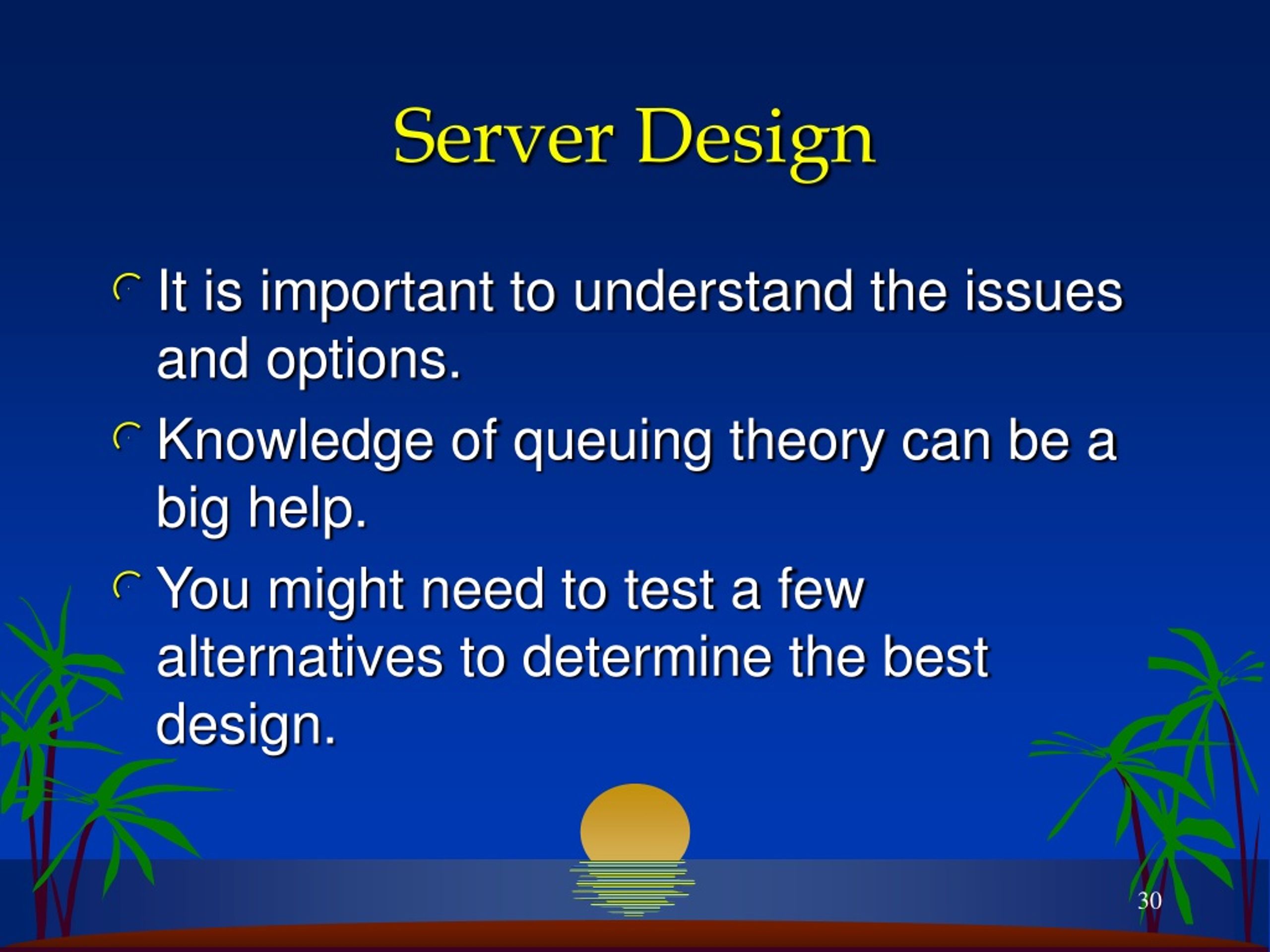 Server Design

It is important to understand the issues and options.

Knowledge of queuing theory can be a big help.

You might need to test a few alternatives to determine the best design.

30